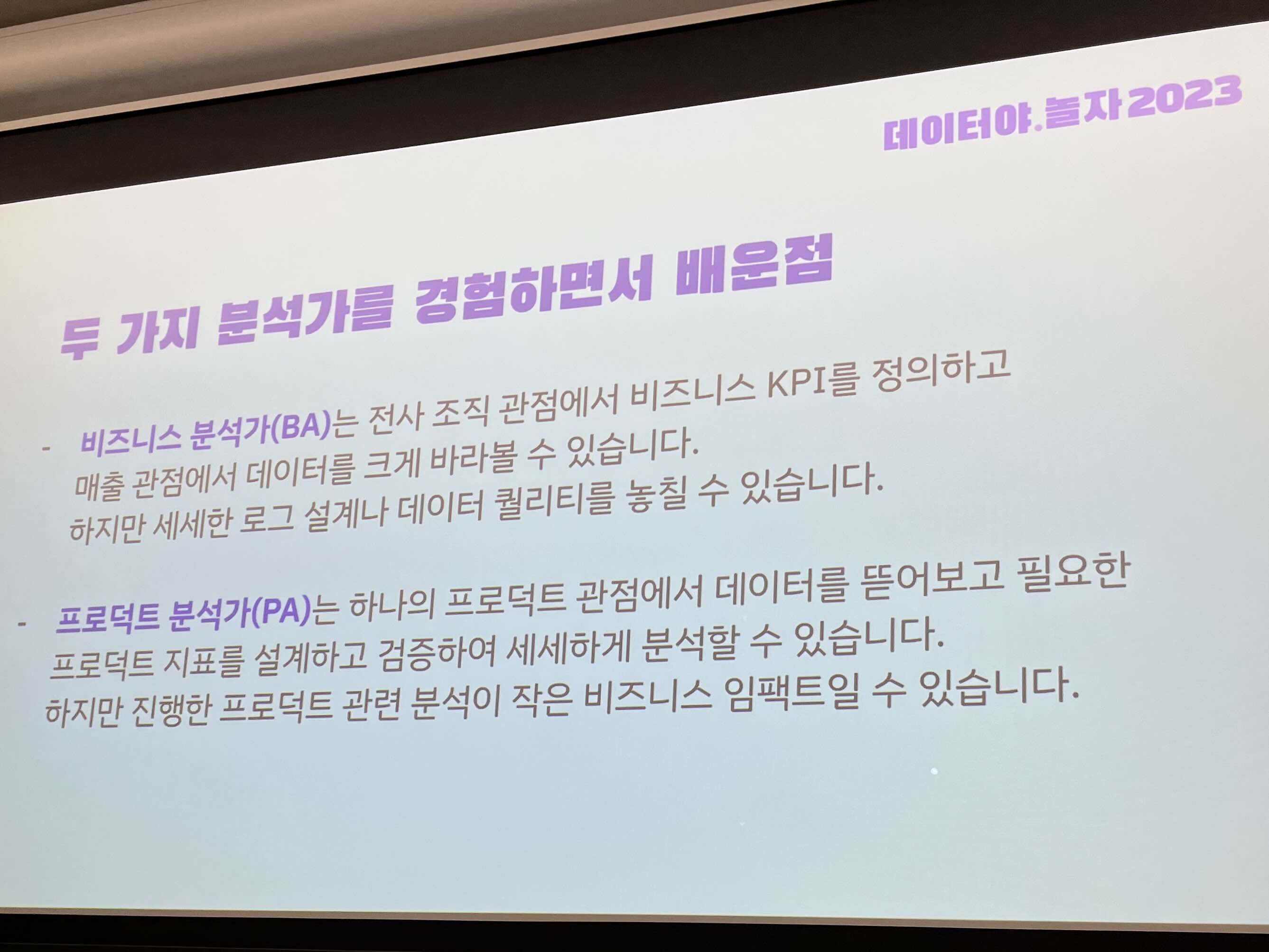 데이터야.놀자 2023

두 가지 분석가를 경험하면서 배운점

- 비즈니스 분석가(BA)는 전사 조직 관점에서 비즈니스 KPI를 정의하고 매출 관점에서 데이터를 크게 바라볼 수 있습니다. 하지만 세세한 로그 설계나 데이터 퀄리티를 놓칠 수 있습니다.

- 프로덕트 분석가(PA)는 하나의 프로덕트 관점에서 데이터를 뜯어보고 필요한 프로덕트 지표를 설계하고 검증하여 세세하게 분석할 수 있습니다. 하지만 진행한 프로덕트 관련 분석이 작은 비즈니스 임팩트일 수 있습니다.